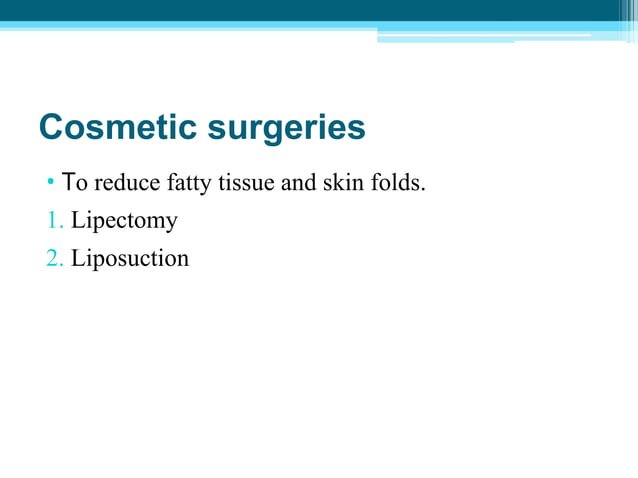 Cosmetic surgeries

• To reduce fatty tissue and skin folds.
1. Lipectomy
2. Liposuction